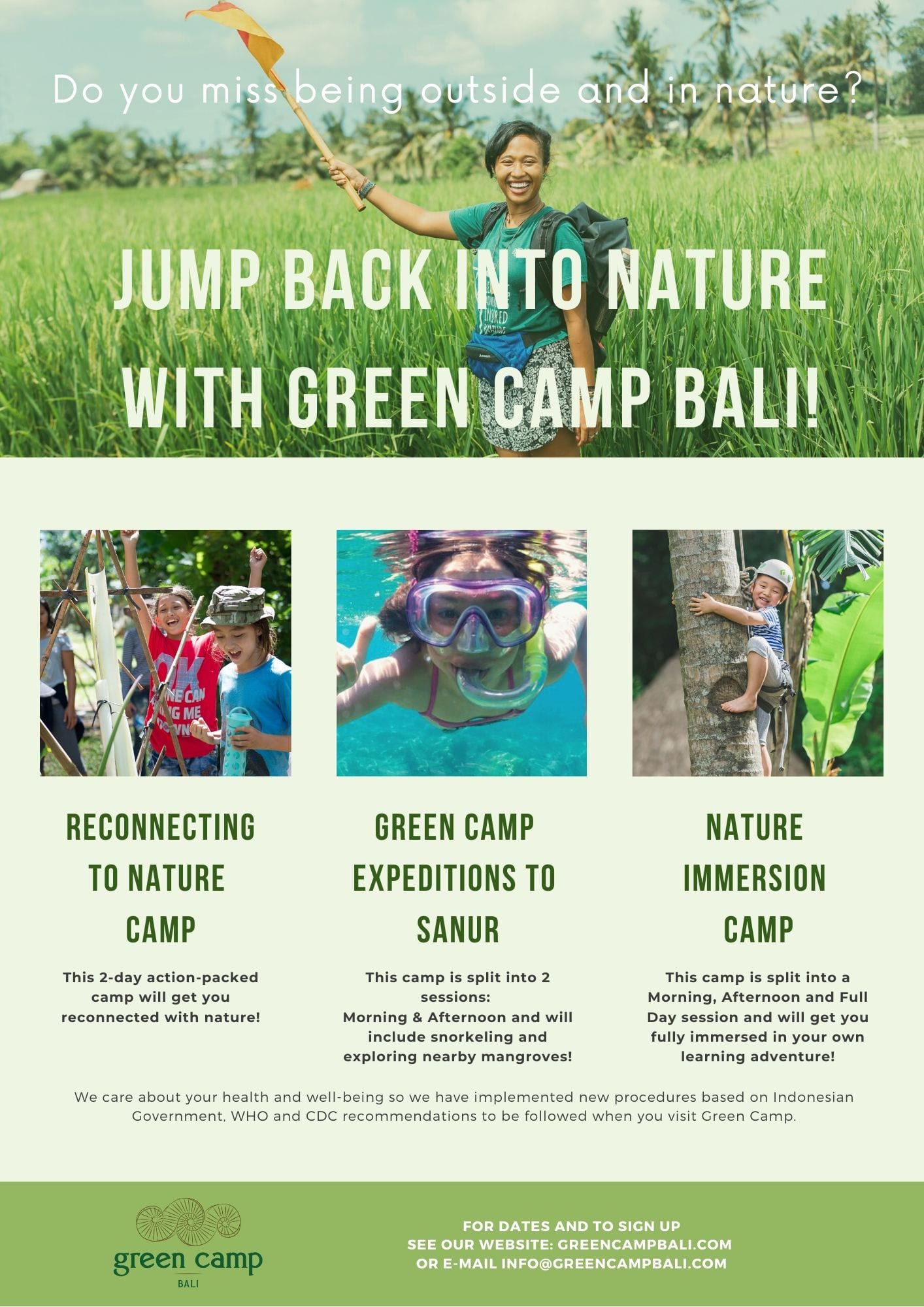 Do you miss being outside and in nature?

JUMP BACK INTO NATURE WITH GREEN CAMP BALI!

RECONNECTING TO NATURE CAMP

This 2-day action-packed camp will get you reconnected with nature!

GREEN CAMP EXPEDITIONS TO SANUR

This camp is split into 2 sessions:
Morning & Afternoon and will include snorkeling and exploring nearby mangroves!

NATURE IMMERSION CAMP

This camp is split into a Morning, Afternoon and Full Day session and will get you fully immersed in your own learning adventure!

We care about your health and well-being so we have implemented new procedures based on Indonesian Government, WHO and CDC recommendations to be followed when you visit Green Camp.

green camp
BALI

FOR DATES AND TO SIGN UP
SEE OUR WEBSITE: GREENCAMPBALI.COM
OR E-MAIL INFO@GREENCAMPBALI.COM